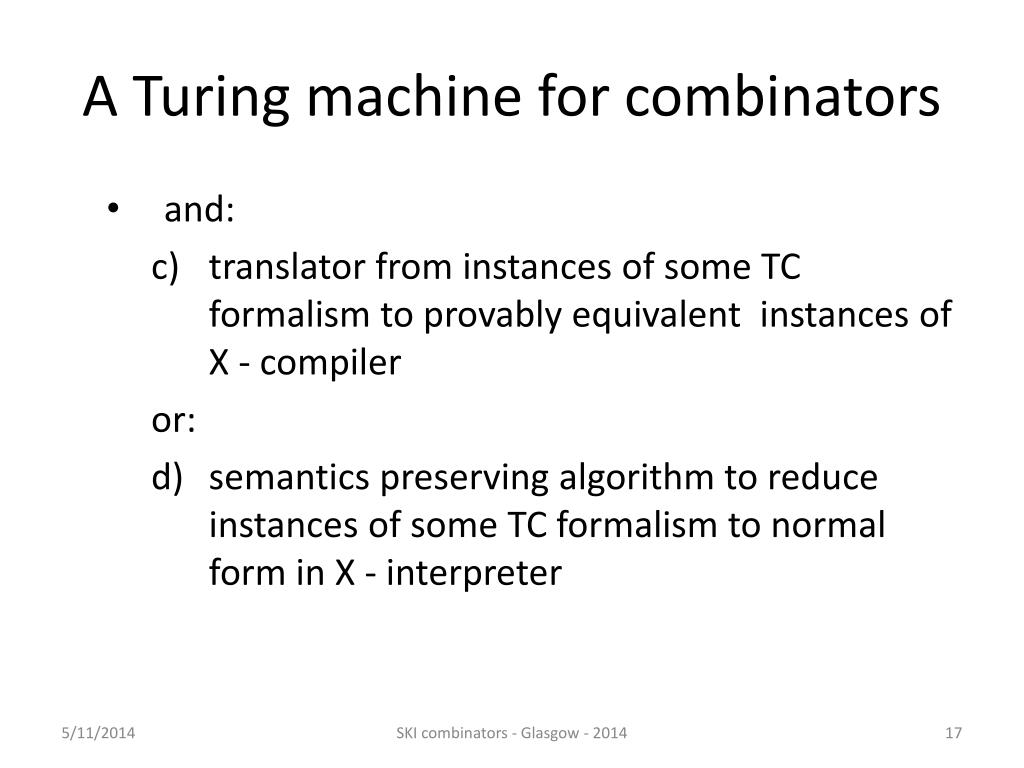 A Turing machine for combinators

• and:

c) translator from instances of some TC formalism to provably equivalent instances of X - compiler

or:

d) semantics preserving algorithm to reduce instances of some TC formalism to normal form in X - interpreter

5/11/2014

SKI combinators - Glasgow - 2014

17